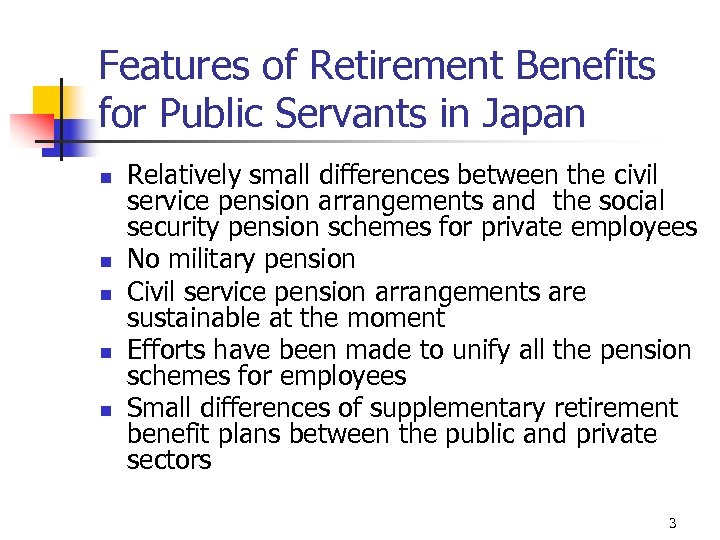 Features of Retirement Benefits for Public Servants in Japan

- Relatively small differences between the civil service pension arrangements and the social security pension schemes for private employees
- No military pension
- Civil service pension arrangements are sustainable at the moment
- Efforts have been made to unify all the pension schemes for employees
- Small differences of supplementary retirement benefit plans between the public and private sectors

3